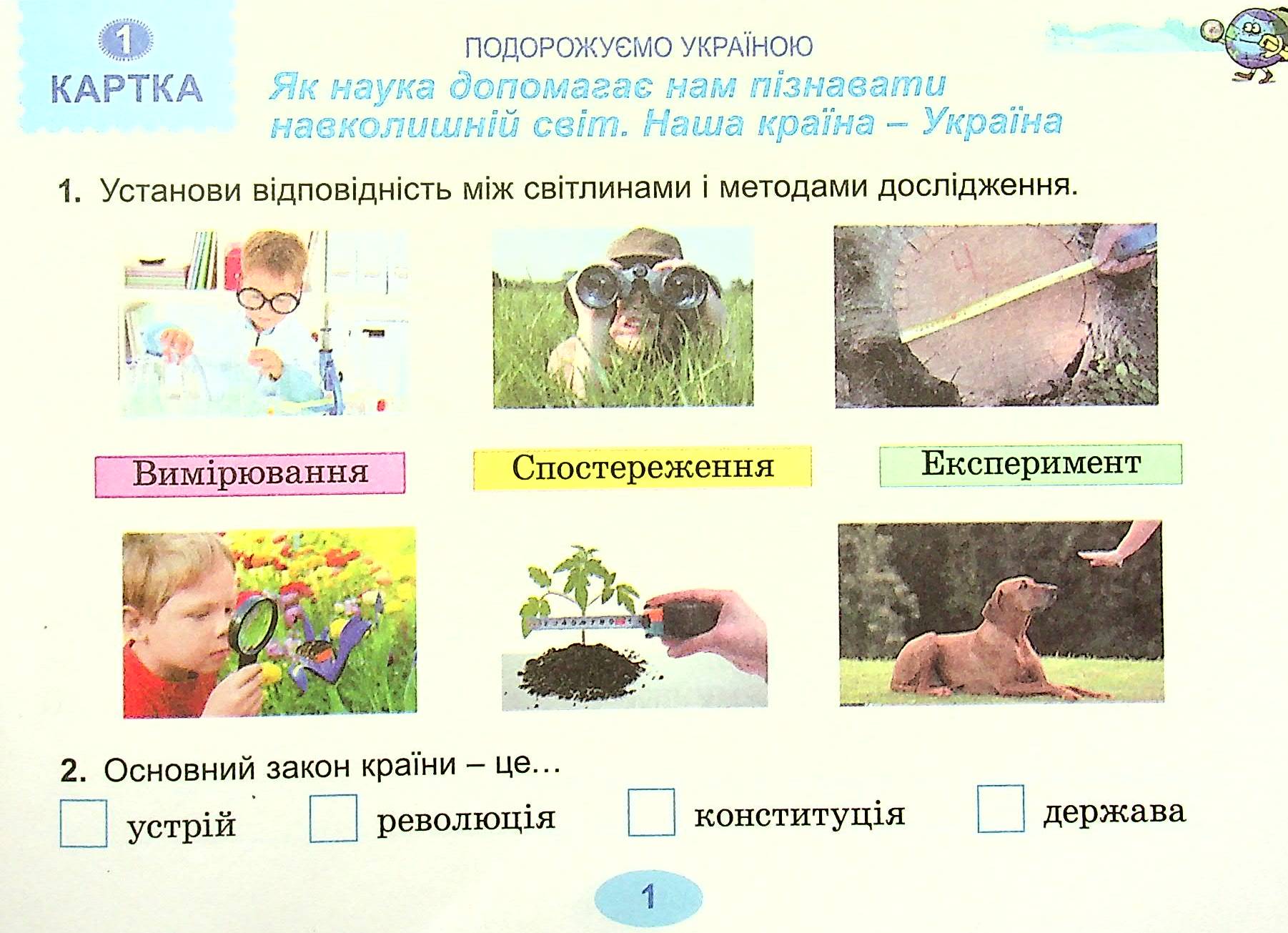 1
КАРТКА

ПОДОРОЖУЄМО УКРАЇНОЮ

Як наука допомагає нам пізнавати навколишній світ. Наша країна – Україна

1. Установи відповідність між світлинами і методами дослідження.

Вимірювання

Спостереження

Експеримент

2. Основний закон країни – це...

устрій

революція

конституція

держава

1